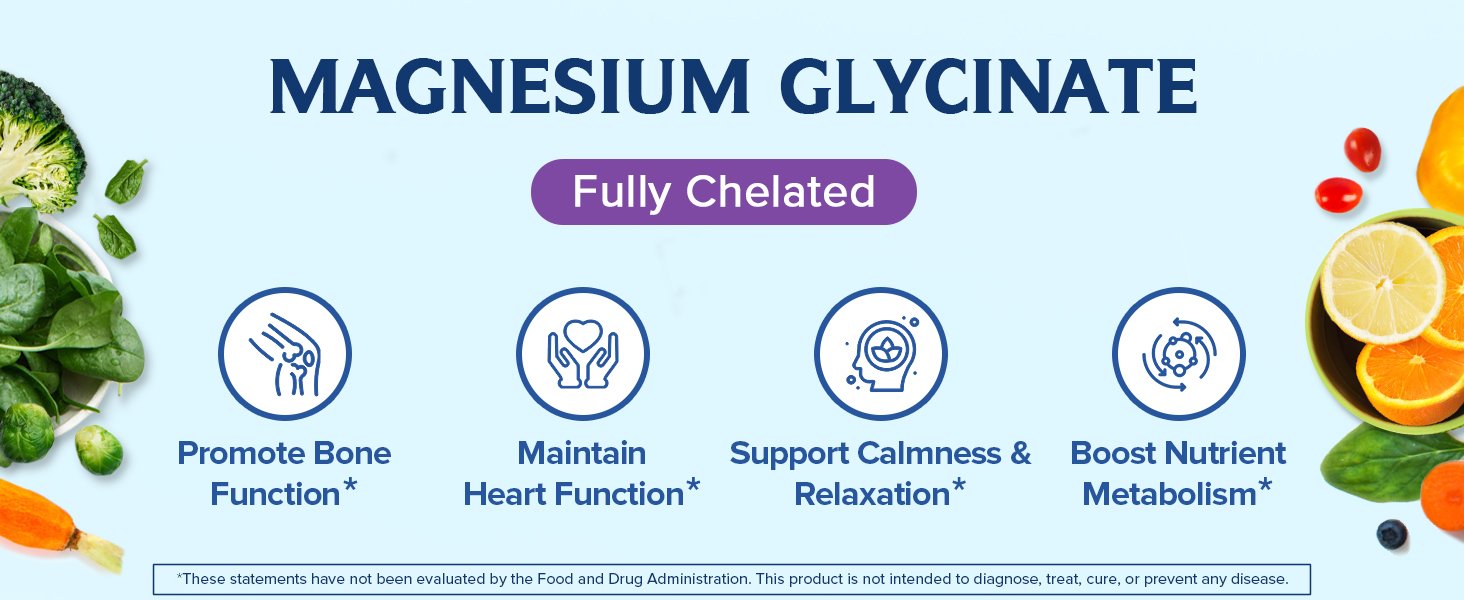 MAGNESIUM GLYCINATE

Fully Chelated

Promote Bone Function*

Maintain Heart Function*

Support Calmness & Relaxation*

Boost Nutrient Metabolism*

*These statements have not been evaluated by the Food and Drug Administration. This product is not intended to diagnose, treat, cure, or prevent any disease.